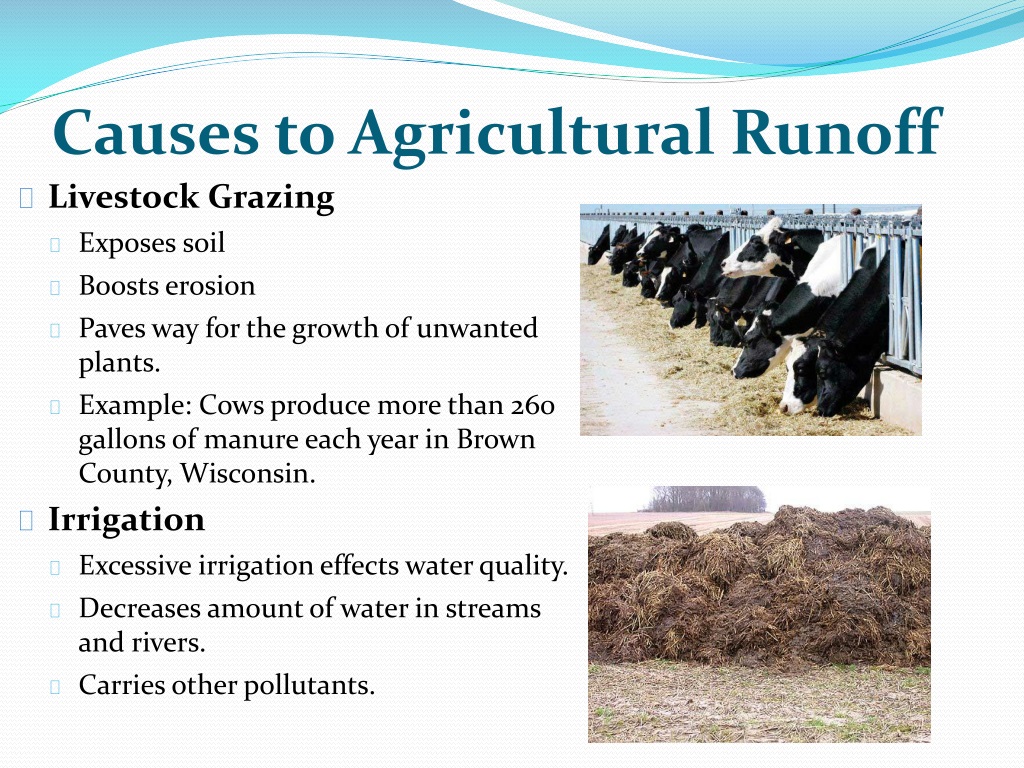 Causes to Agricultural Runoff

Livestock Grazing

Exposes soil

Boosts erosion

Paves way for the growth of unwanted plants.

Example: Cows produce more than 260 gallons of manure each year in Brown County, Wisconsin.

Irrigation

Excessive irrigation effects water quality.

Decreases amount of water in streams and rivers.

Carries other pollutants.